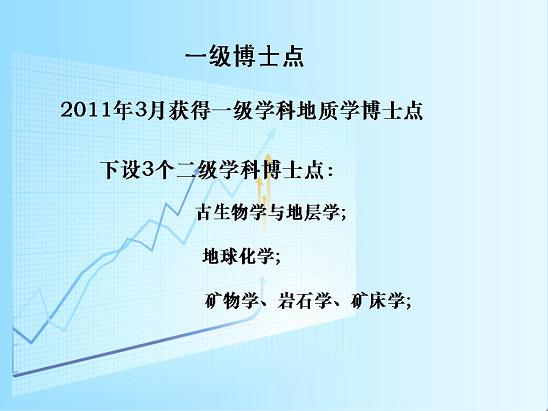 一级博士点

2011年3月获得一级学科地质学博士点

下设3个二级学科博士点：

古生物学与地层学;

地球化学;

矿物学、岩石学、矿床学;